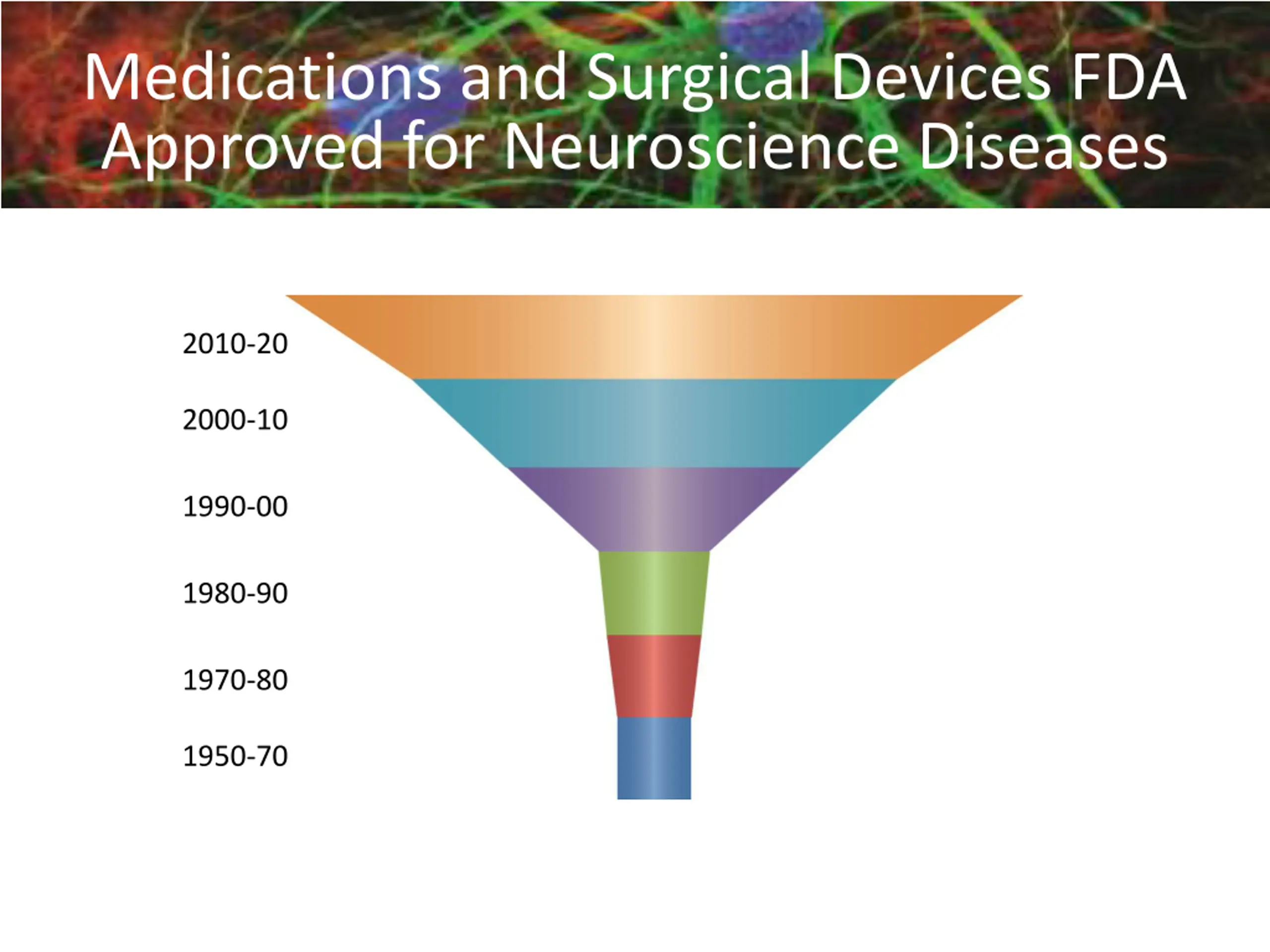 Medications and Surgical Devices FDA Approved for Neuroscience Diseases

2010-20

2000-10

1990-00

1980-90

1970-80

1950-70